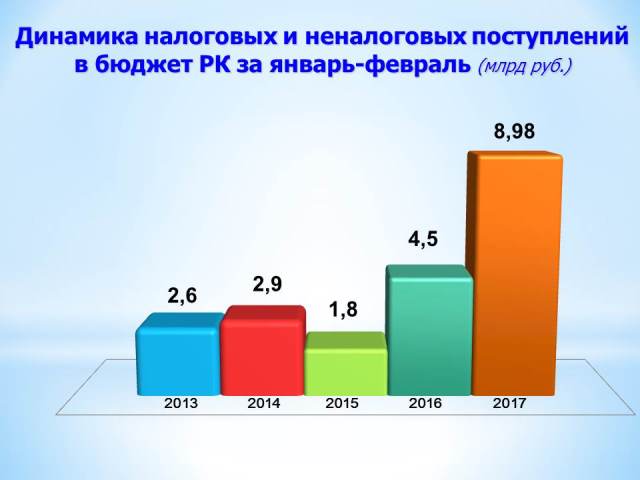 Динамика налоговых и неналоговых поступлений в бюджет РК за январь-февраль (млрд руб.)

2,6
2,9
1,8
4,5
8,98

2013
2014
2015
2016
2017